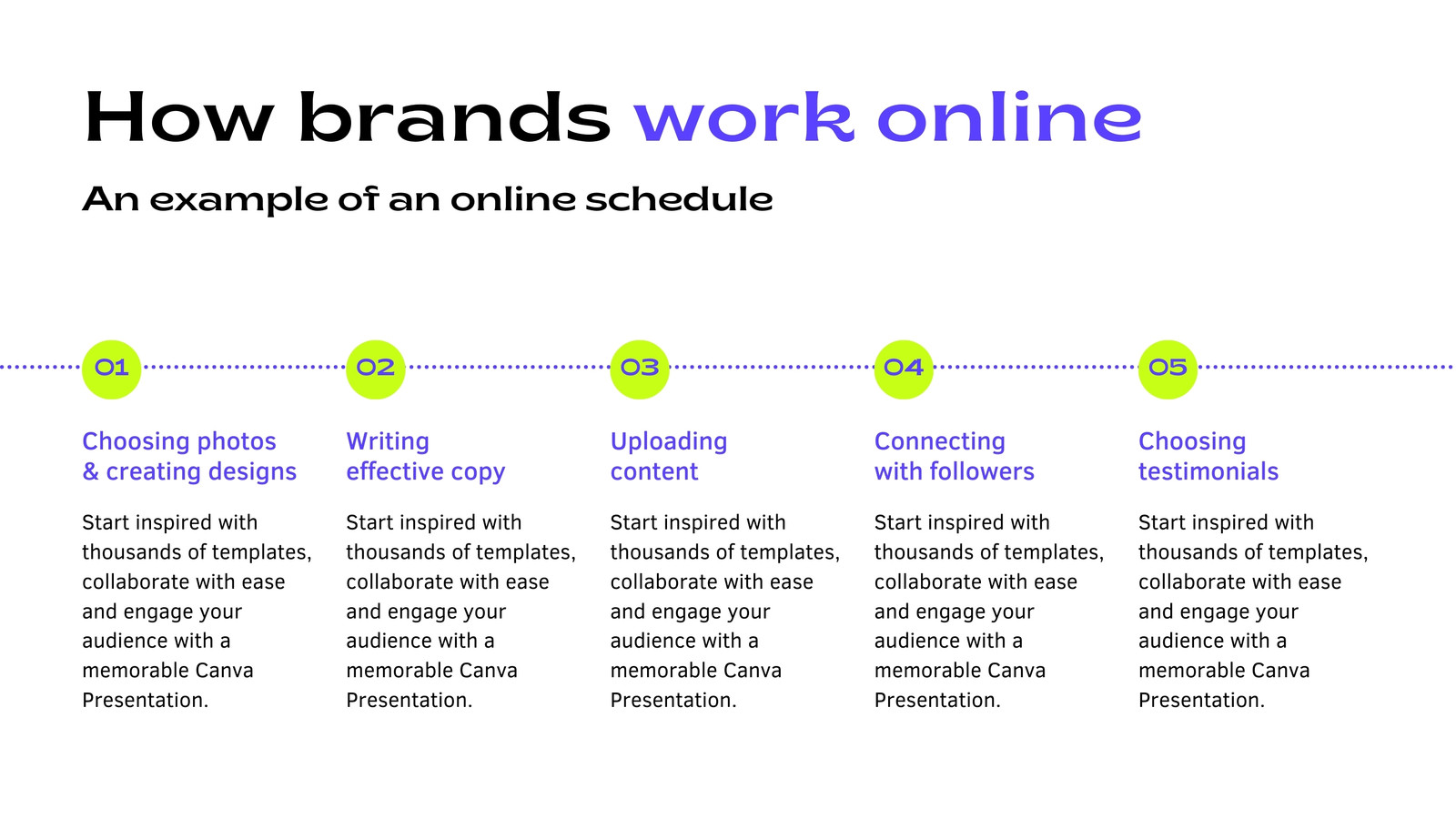 How brands work online

An example of an online schedule

01

Choosing photos & creating designs

Start inspired with thousands of templates, collaborate with ease and engage your audience with a memorable Canva Presentation.

02

Writing effective copy

Start inspired with thousands of templates, collaborate with ease and engage your audience with a memorable Canva Presentation.

03

Uploading content

Start inspired with thousands of templates, collaborate with ease and engage your audience with a memorable Canva Presentation.

04

Connecting with followers

Start inspired with thousands of templates, collaborate with ease and engage your audience with a memorable Canva Presentation.

05

Choosing testimonials

Start inspired with thousands of templates, collaborate with ease and engage your audience with a memorable Canva Presentation.